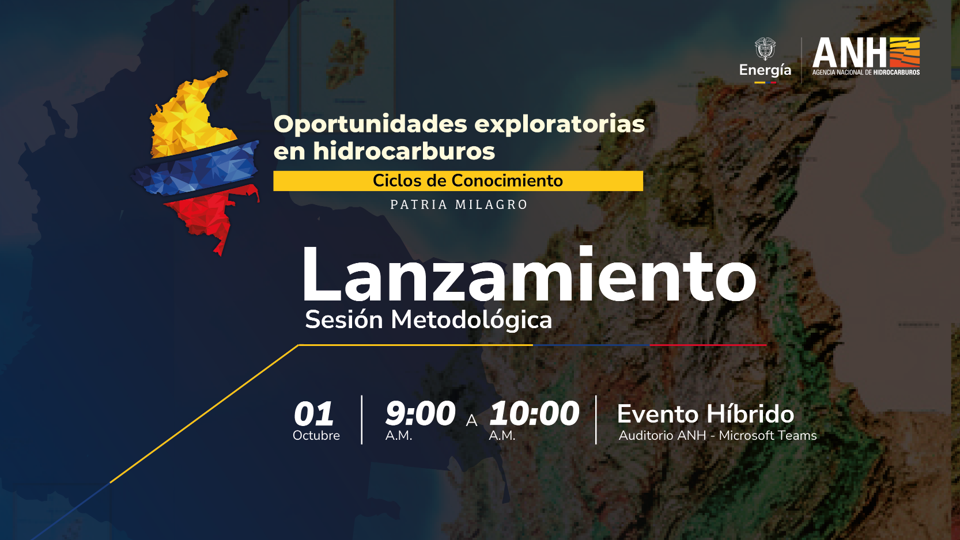 Energía

ANH
AGENCIA NACIONAL DE HIDROCARBUROS

Oportunidades exploratorias en hidrocarburos

Ciclos de Conocimiento

PATRIA MILAGRO

Lanzamiento

Sesión Metodológica

01
Octubre

9:00
A.M.

A

10:00
A.M.

Evento Híbrido
Auditorio ANH - Microsoft Teams